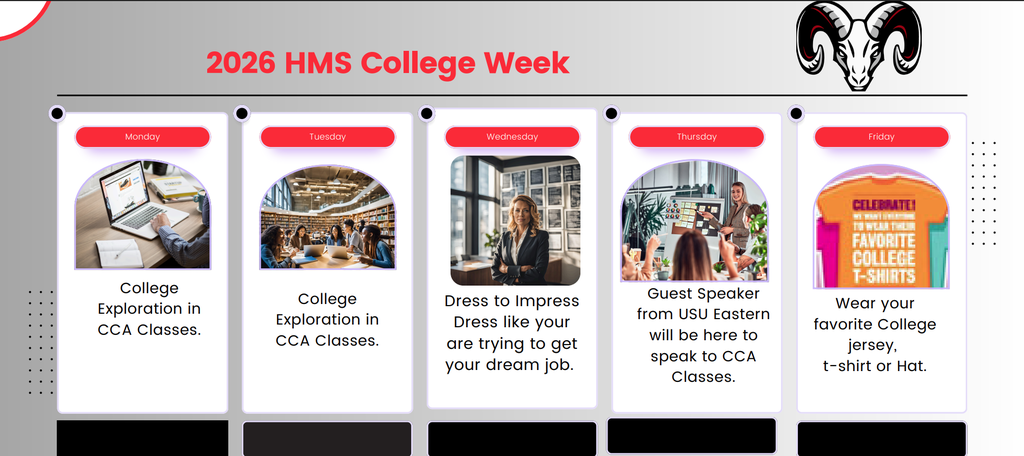 2026 HMS College Week

Monday

College Exploration in CCA Classes.

Tuesday

College Exploration in CCA Classes.

Wednesday

Dress to Impress Dress like your are trying to get your dream job.

Thursday

Guest Speaker from USU Eastern will be here to speak to CCA Classes.

Friday

CELEBRATE! WE WANT EVERYONE TO WEAR THEIR FAVORITE COLLEGE T-SHIRTS

Wear your favorite College jersey, t-shirt or Hat.